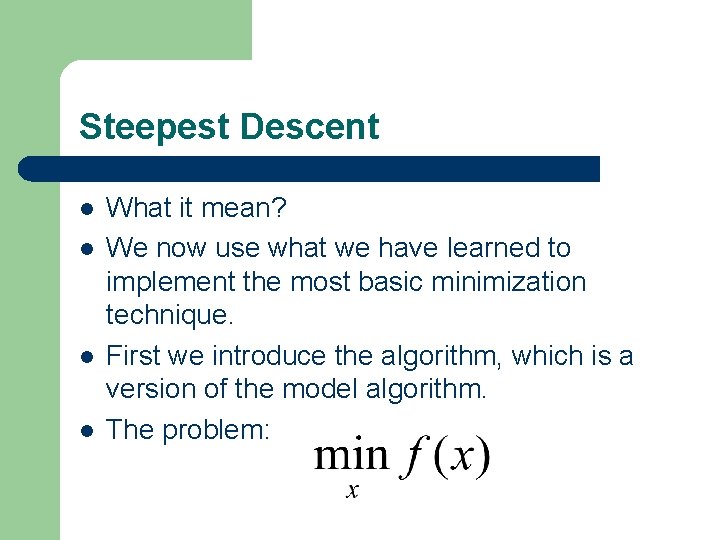 Steepest Descent

- What it mean?
- We now use what we have learned to implement the most basic minimization technique.
- First we introduce the algorithm, which is a version of the model algorithm.
- The problem: $\min_{x} f(x)$